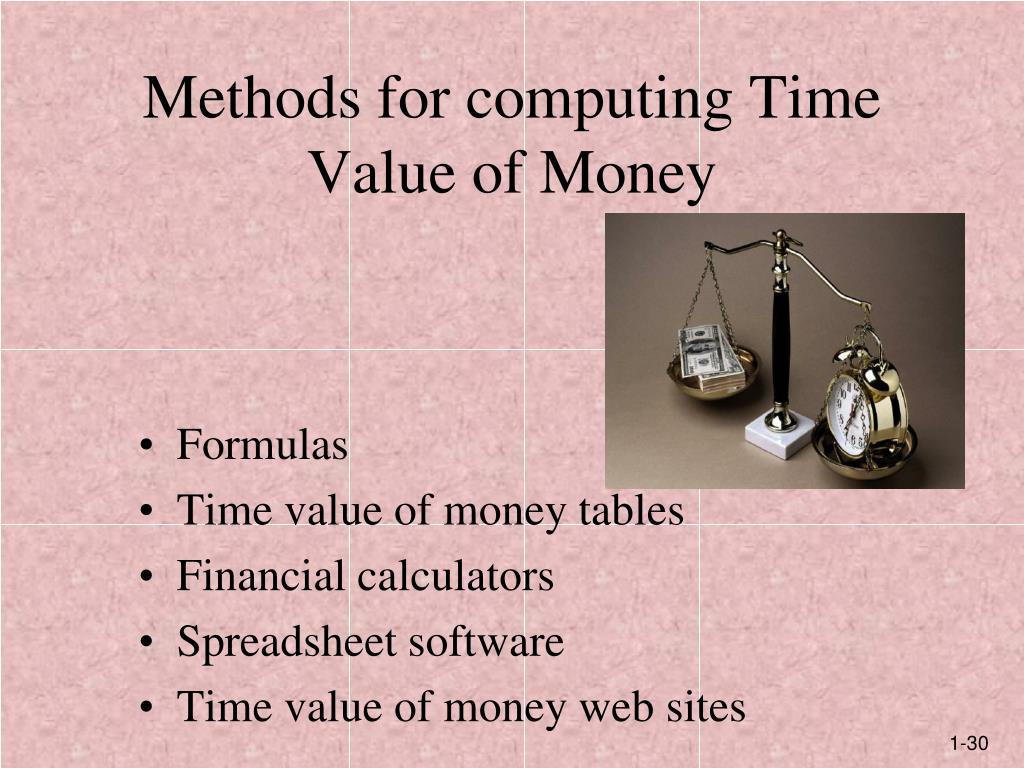 Methods for computing Time Value of Money

• Formulas
• Time value of money tables
• Financial calculators
• Spreadsheet software
• Time value of money web sites

1-30